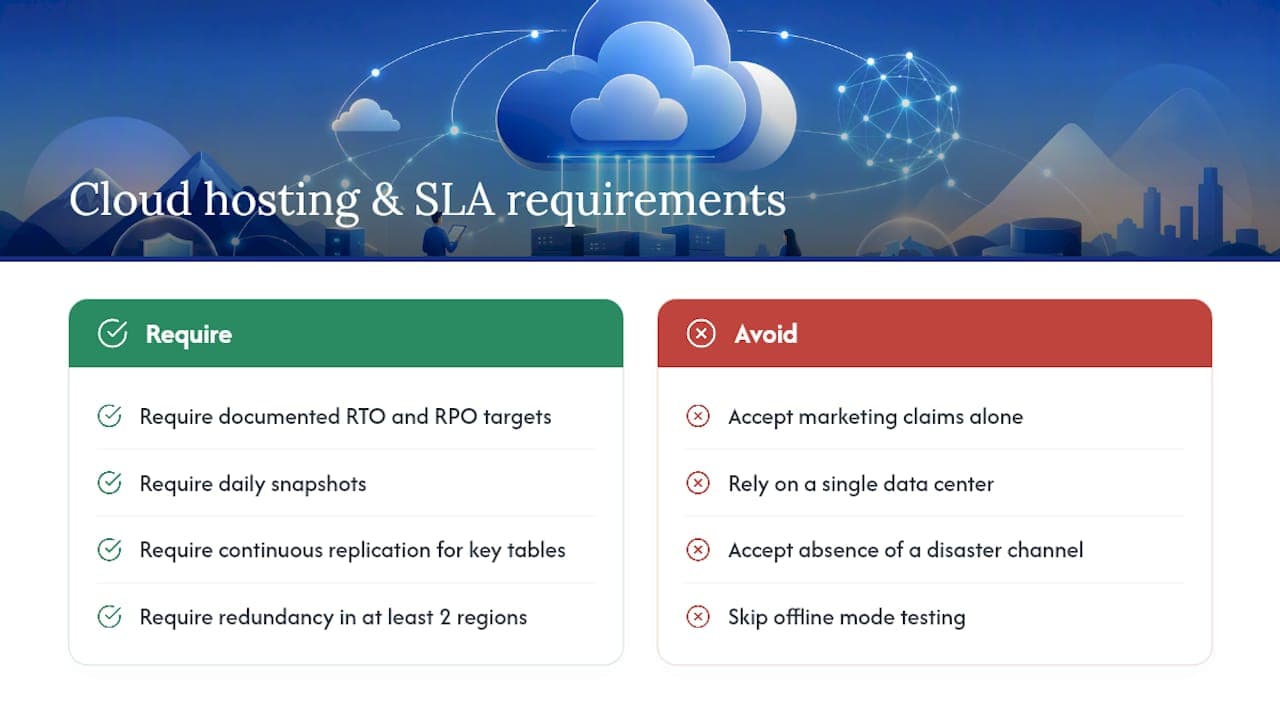 Cloud hosting & SLA requirements

Require

Require documented RTO and RPO targets

Require daily snapshots

Require continuous replication for key tables

Require redundancy in at least 2 regions

Avoid

Accept marketing claims alone

Rely on a single data center

Accept absence of a disaster channel

Skip offline mode testing